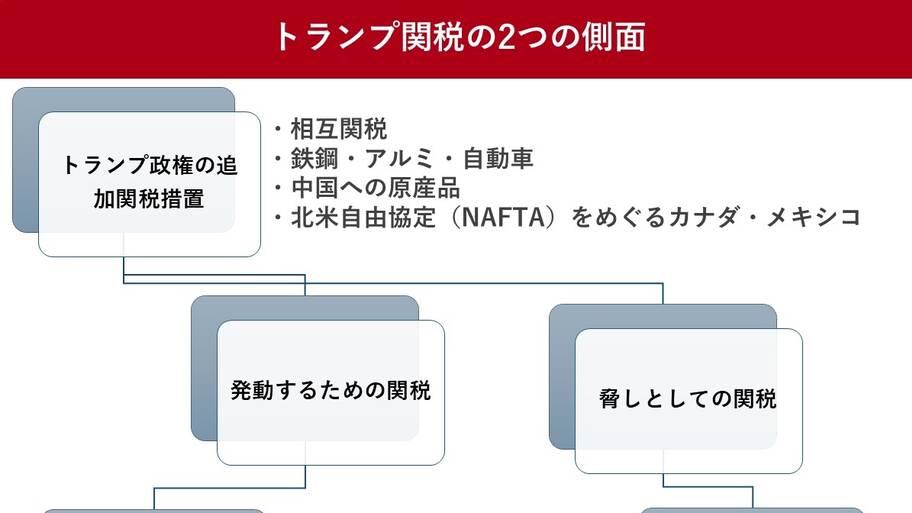 トランプ関税の2つの側面

トランプ政権の追加関税措置

・相互関税
・鉄鋼・アルミ・自動車
・中国への原産品
・北米自由協定（NAFTA）をめぐるカナダ・メキシコ

発動するための関税

脅しとしての関税